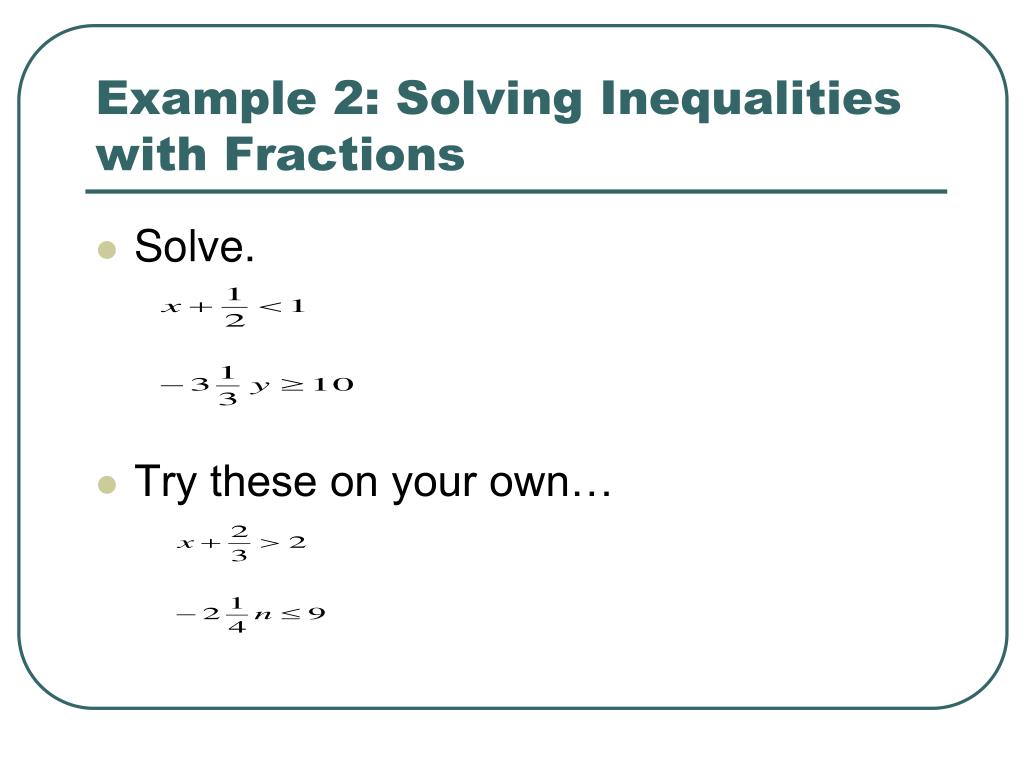 Example 2: Solving Inequalities with Fractions

Solve.

$x + \frac{1}{2} < 1$

$-3\frac{1}{3}y \geq 10$

Try these on your own…

$x + \frac{2}{3} > 2$

$-2\frac{1}{4}n \leq 9$